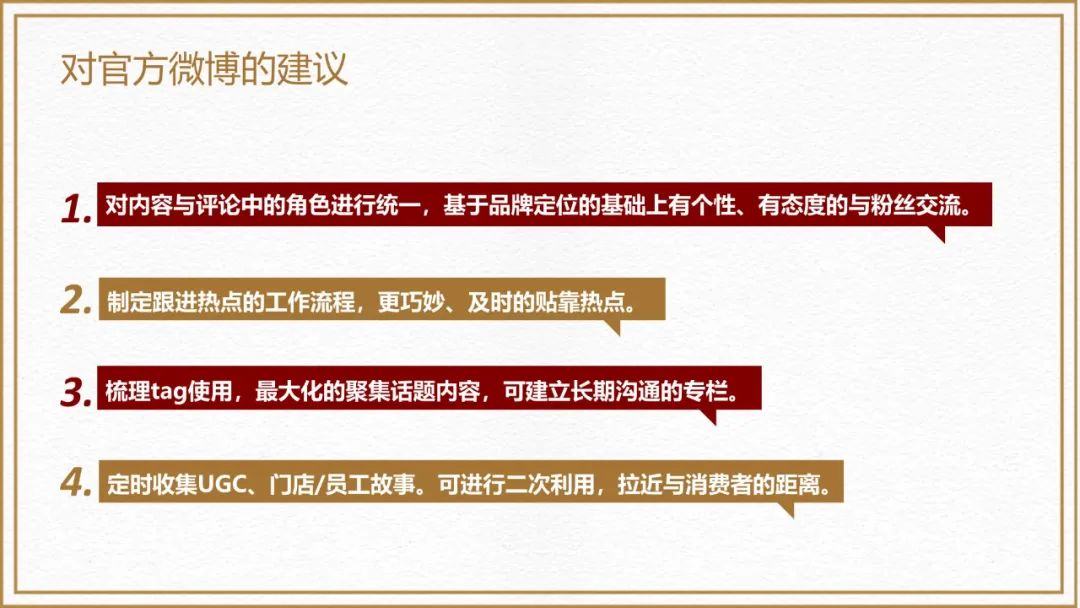 对官方微博的建议

1. 对内容与评论中的角色进行统一，基于品牌定位的基础上有个性、有态度的与粉丝交流。

2. 制定跟进热点的工作流程，更巧妙、及时的贴靠热点。

3. 梳理tag使用，最大化的聚集话题内容，可建立长期沟通的专栏。

4. 定时收集UGC、门店/员工故事。可进行二次利用，拉近与消费者的距离。